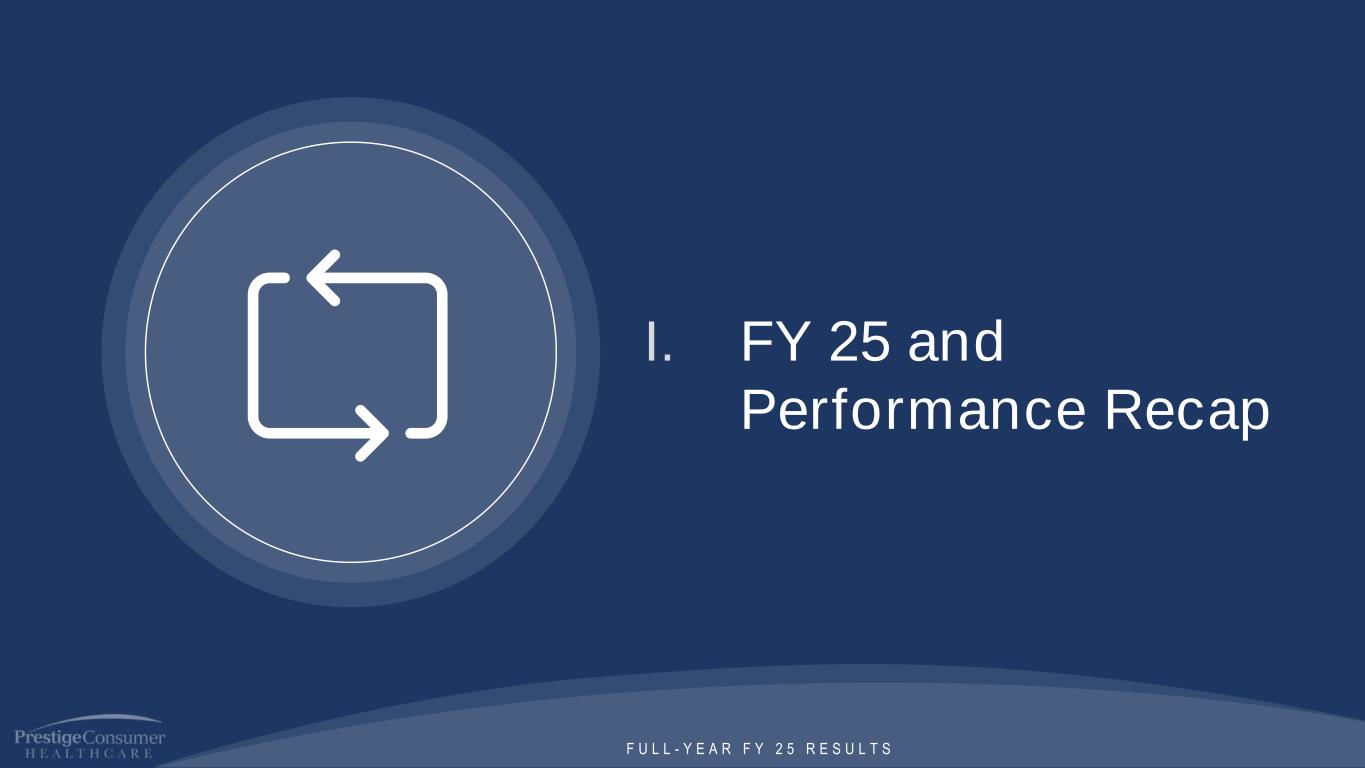 I. FY 25 and Performance Recap

PrestigeConsumer HEALTHCARE

FULL-YEAR FY 25 RESULTS